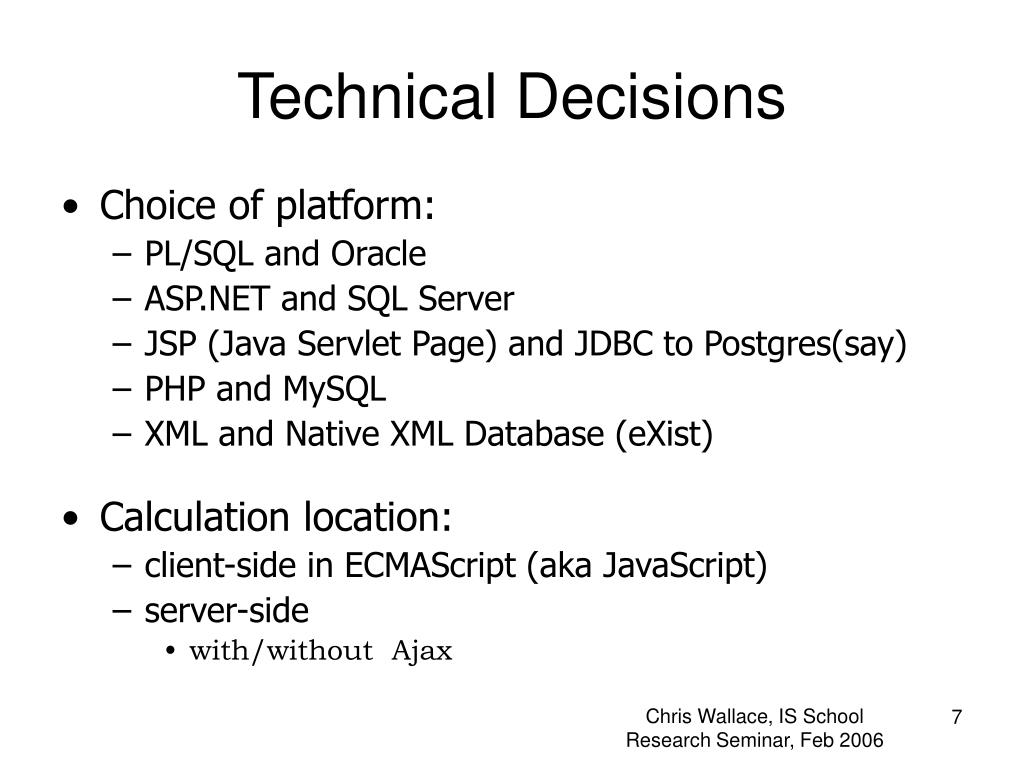 Technical Decisions

• Choice of platform:
– PL/SQL and Oracle
– ASP.NET and SQL Server
– JSP (Java Servlet Page) and JDBC to Postgres(say)
– PHP and MySQL
– XML and Native XML Database (eXist)

• Calculation location:
– client-side in ECMAScript (aka JavaScript)
– server-side
• with/without Ajax

Chris Wallace, IS School Research Seminar, Feb 2006

7